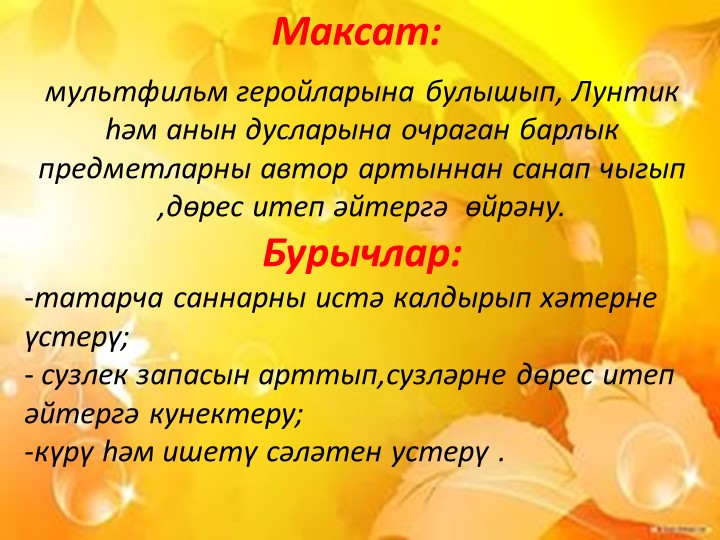 Максат:

мультфильм геройларына булышып, Лунтик һәм анын дусларына очраган барлык предметларны автор артыннан санап чыгып ,дөрес итеп әйтергә өйрәну.

Бурычлар:

-татарча саннарны истә калдырып хәтерне үстерү;
- сузлек запасын арттып,сузләрне дөрес итеп әйтергә кунектеру;
-күрү һәм ишетү сәләтен устерү .